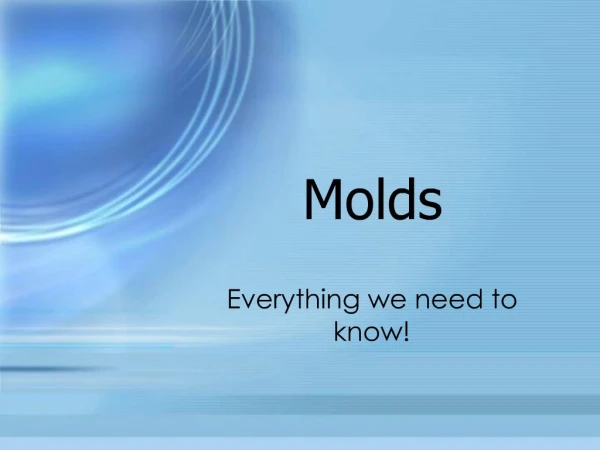 Molds

Everything we need to know!